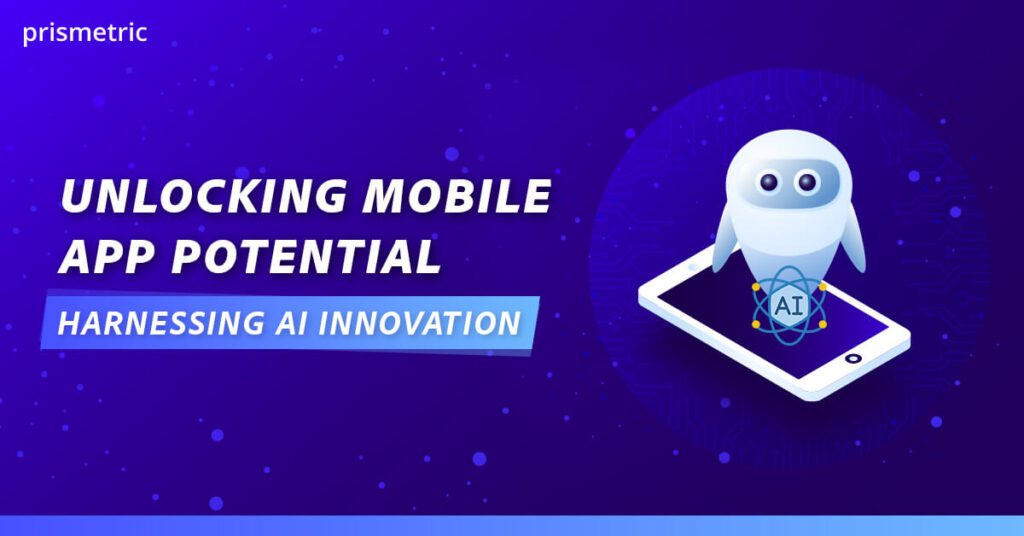 prismetric

UNLOCKING MOBILE APP POTENTIAL

HARNESSING AI INNOVATION

AI